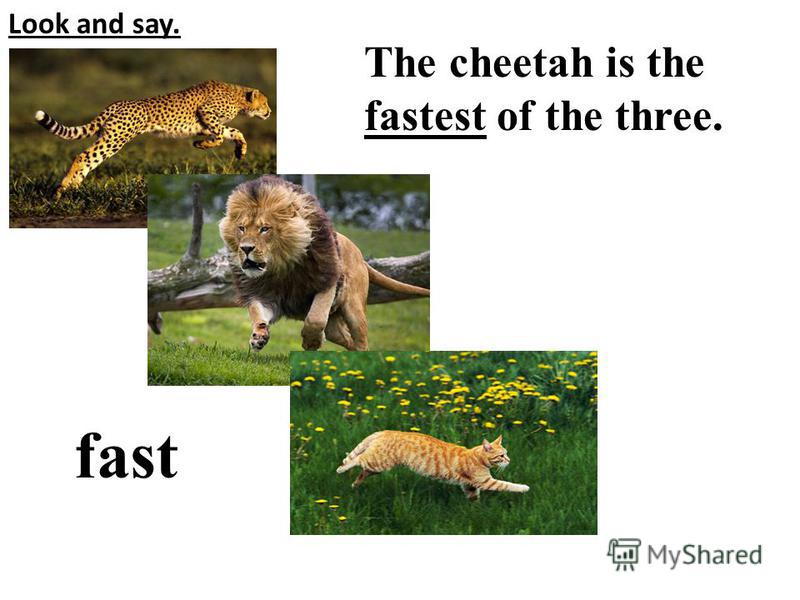 Look and say.

The cheetah is the fastest of the three.

fast

MyShared